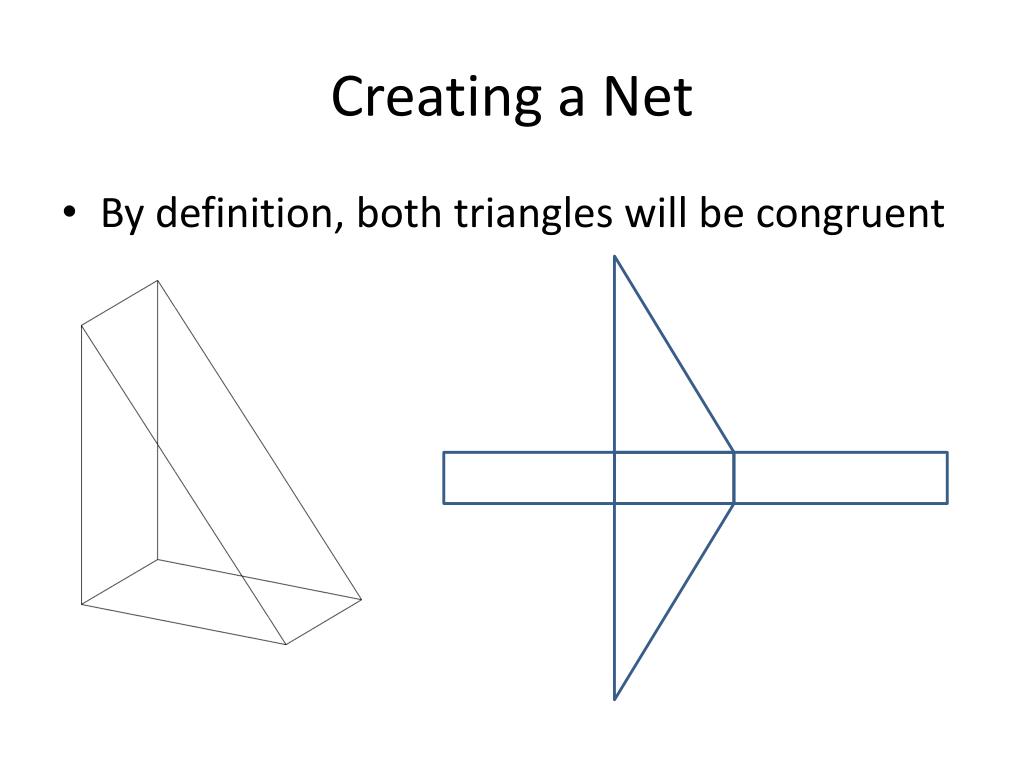 Creating a Net

• By definition, both triangles will be congruent